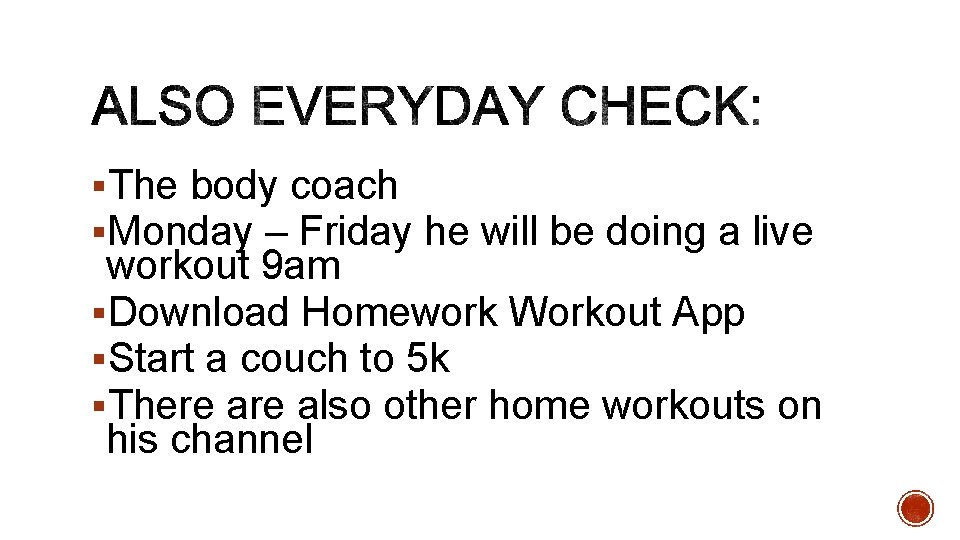 ALSO EVERYDAY CHECK:

▪The body coach
▪Monday – Friday he will be doing a live workout 9am
▪Download Homework Workout App
▪Start a couch to 5k
▪There are also other home workouts on his channel